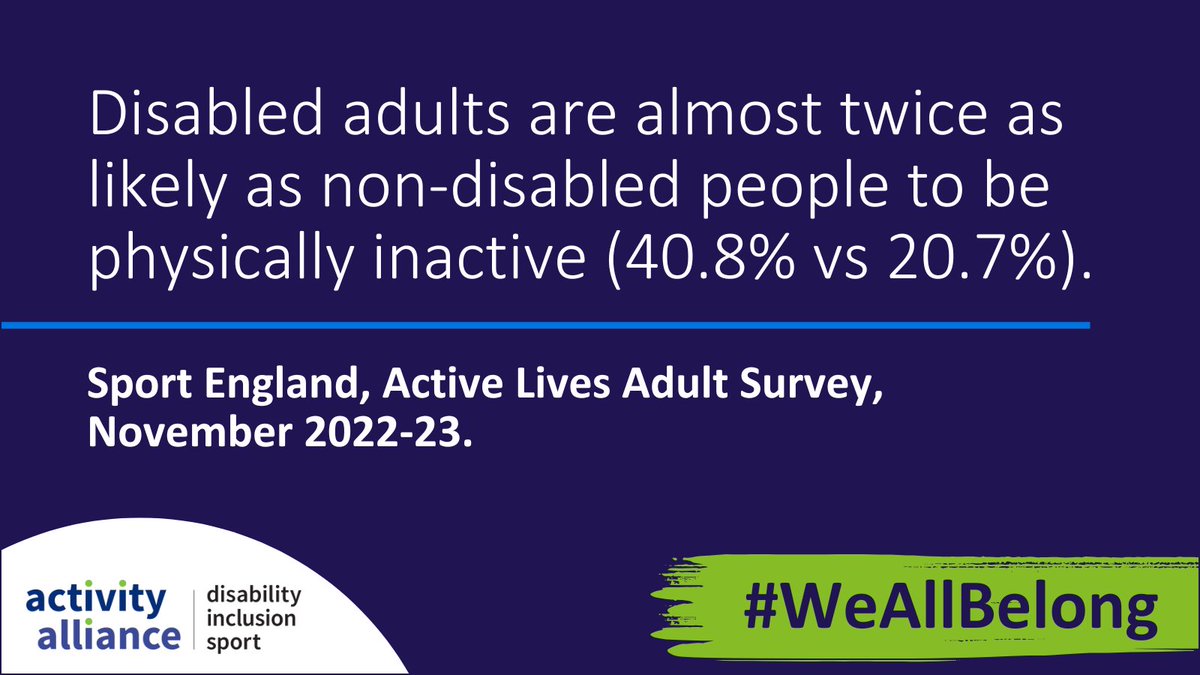 Disabled adults are almost twice as likely as non-disabled people to be physically inactive (40.8% vs 20.7%).

Sport England, Active Lives Adult Survey, November 2022-23.

activity alliance

disability inclusion sport

#WeAllBelong